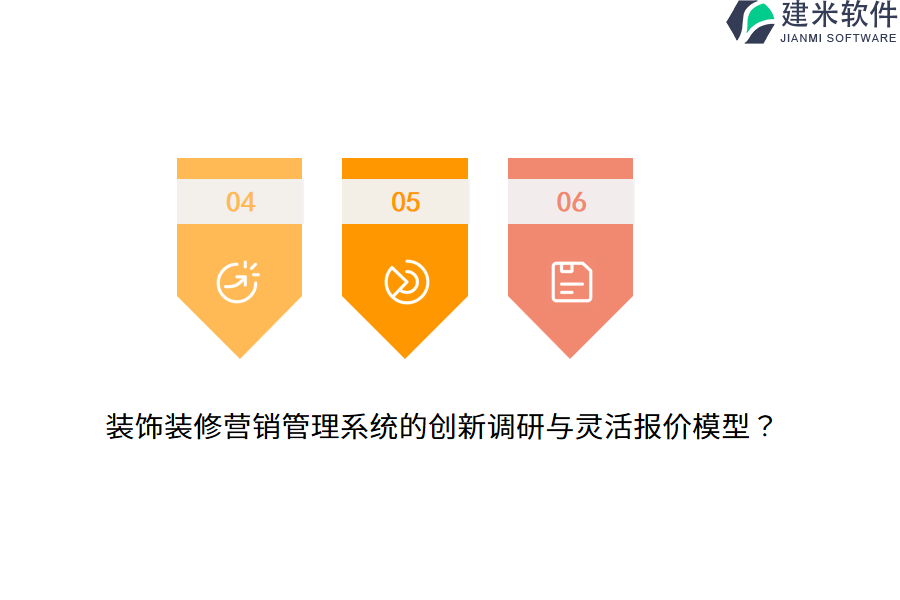 建米软件
JIANMI SOFTWARE

04

05

06

装饰装修营销管理系统的创新调研与灵活报价模型？